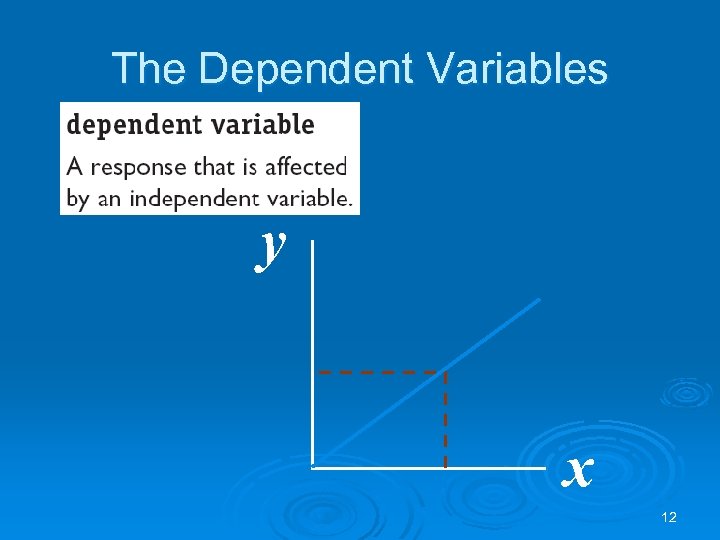 The Dependent Variables

dependent variable

A response that is affected by an independent variable.

$y$

$x$

12